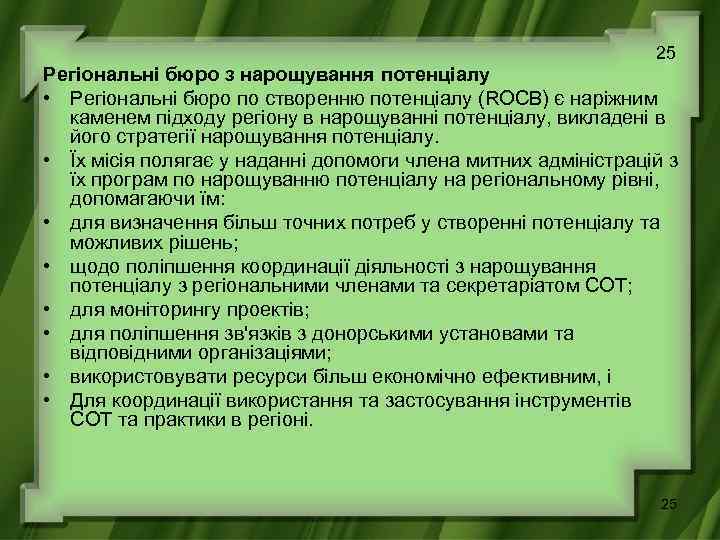 25

Регіональні бюро з нарощування потенціалу

• Регіональні бюро по створенню потенціалу (ROCB) є наріжним каменем підходу регіону в нарощуванні потенціалу, викладені в його стратегії нарощування потенціалу.
• Їх місія полягає у наданні допомоги члена митних адміністрацій з їх програм по нарощуванню потенціалу на регіональному рівні, допомагаючи їм:
• для визначення більш точних потреб у створенні потенціалу та можливих рішень;
• щодо поліпшення координації діяльності з нарощування потенціалу з регіональними членами та секретаріатом СОТ;
• для моніторингу проектів;
• для поліпшення зв'язків з донорськими установами та відповідними організаціями;
• використовувати ресурси більш економічно ефективним, і
• Для координації використання та застосування інструментів СОТ та практики в регіоні.

25